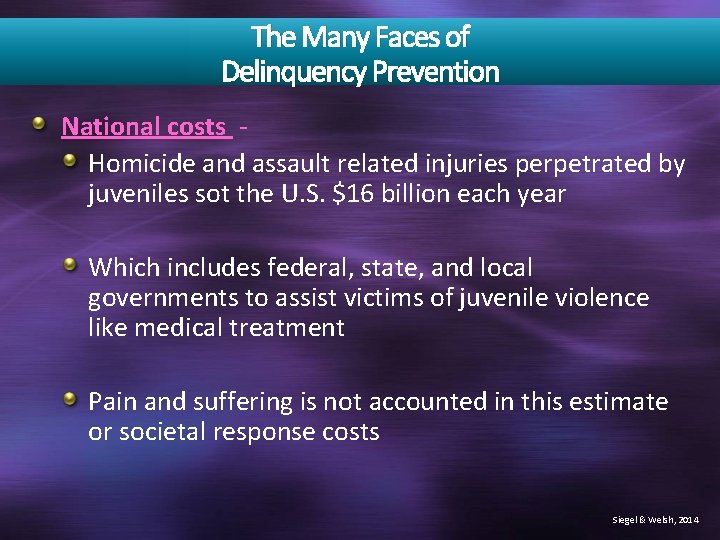 The Many Faces of
Delinquency Prevention

National costs -

Homicide and assault related injuries perpetrated by juveniles sot the U.S. \$16 billion each year

Which includes federal, state, and local governments to assist victims of juvenile violence like medical treatment

Pain and suffering is not accounted in this estimate or societal response costs

Siegel & Welsh, 2014